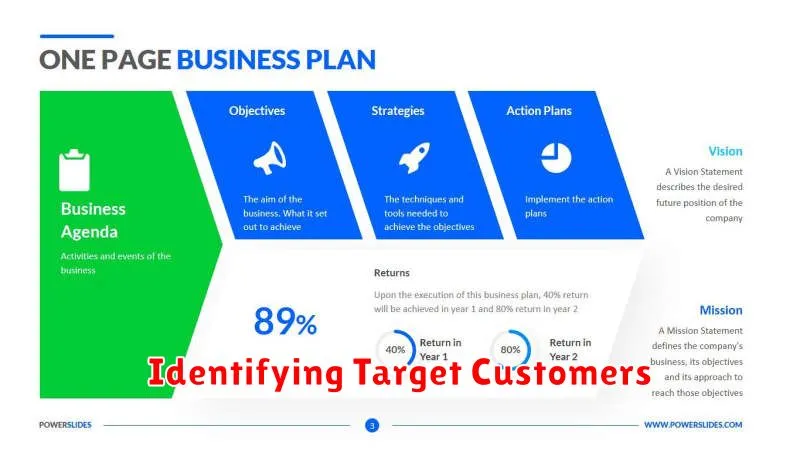 ONE PAGE BUSINESS PLAN

Business Agenda

Activities and events of the business

Objectives

The aim of the business. What it set out to achieve

Strategies

The techniques and tools needed to achieve the objectives

Action Plans

Implement the action plans

Vision

A Vision Statement describes the desired future position of the company

89%

Returns

Upon the execution of this business plan, 40% return will be achieved in year 1 and 80% return in year 2

40%

Return in Year 1

80%

Return in Year 2

Mission

A Mission Statement defines the company's business, its objectives and its approach to reach those objectives

Identifying Target Customers

POWERSLIDES

3

WWW.POWERSLIDES.COM